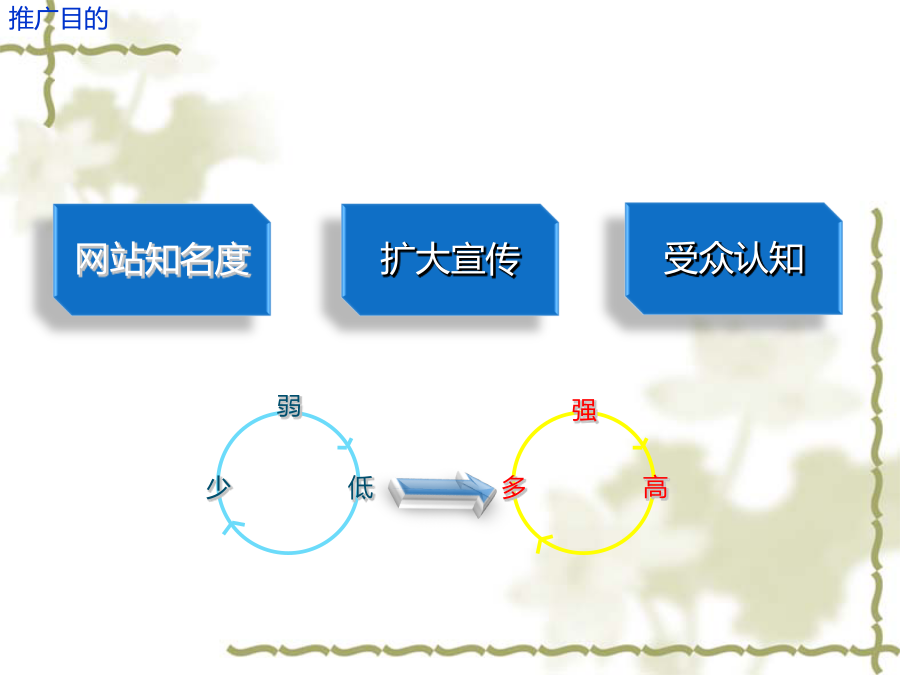 推广目的

网站知名度

扩大宣传

受众认知

弱

少

低

强

多

高